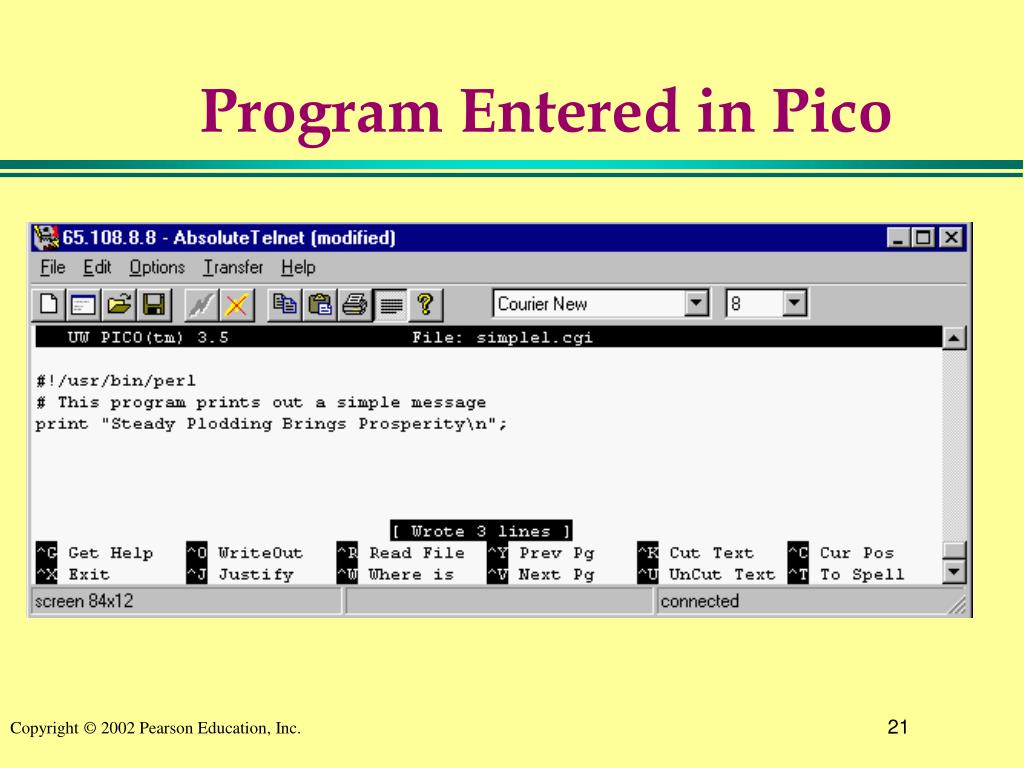 Program Entered in Pico

65.108.8.8 - AbsoluteTelnet (modified)

File Edit Options Transfer Help

Courier New
8

UW PICO(tm) 3.5 File: simple1.cgi

#!/usr/bin/perl
# This program prints out a simple message
print "Steady Plodding Brings Prosperity\n";

[ Wrote 3 lines ]

^G Get Help ^O WriteOut ^R Read File ^Y Prev Pg ^K Cut Text ^C Cur Pos
^X Exit ^J Justify ^W Where is ^V Next Pg ^U UnCut Text ^T To Spell

screen 84x12
connected

Copyright © 2002 Pearson Education, Inc.

21